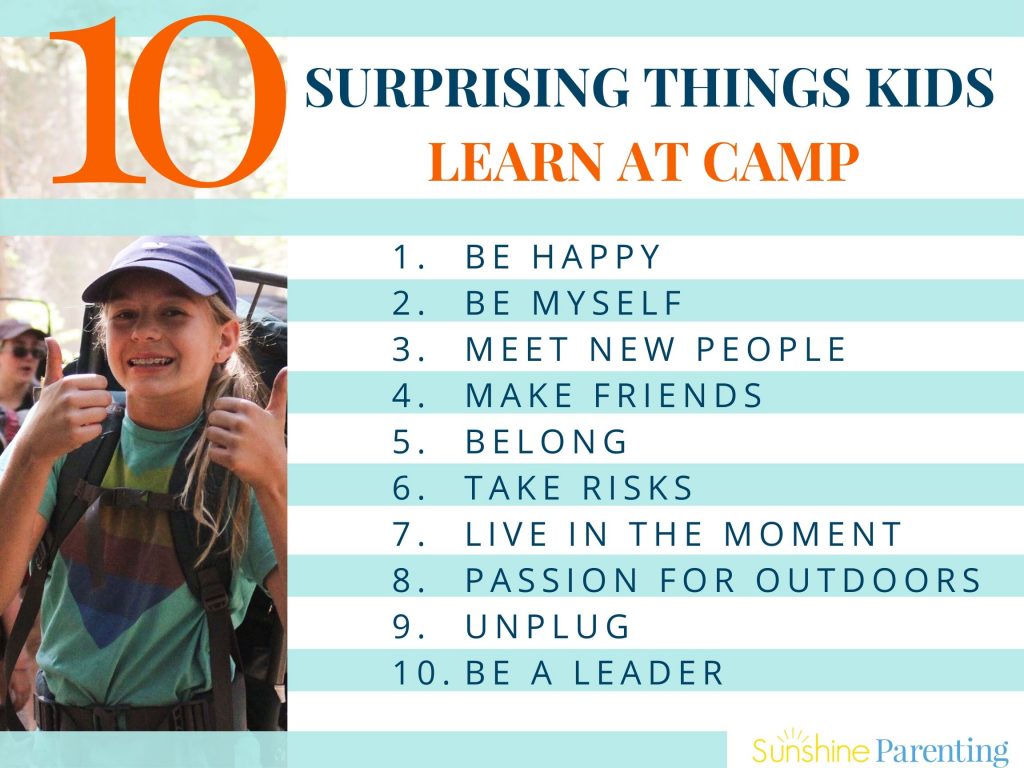 10 SURPRISING THINGS KIDS LEARN AT CAMP

1. BE HAPPY
2. BE MYSELF
3. MEET NEW PEOPLE
4. MAKE FRIENDS
5. BELONG
6. TAKE RISKS
7. LIVE IN THE MOMENT
8. PASSION FOR OUTDOORS
9. UNPLUG
10. BE A LEADER

Sunshine Parenting